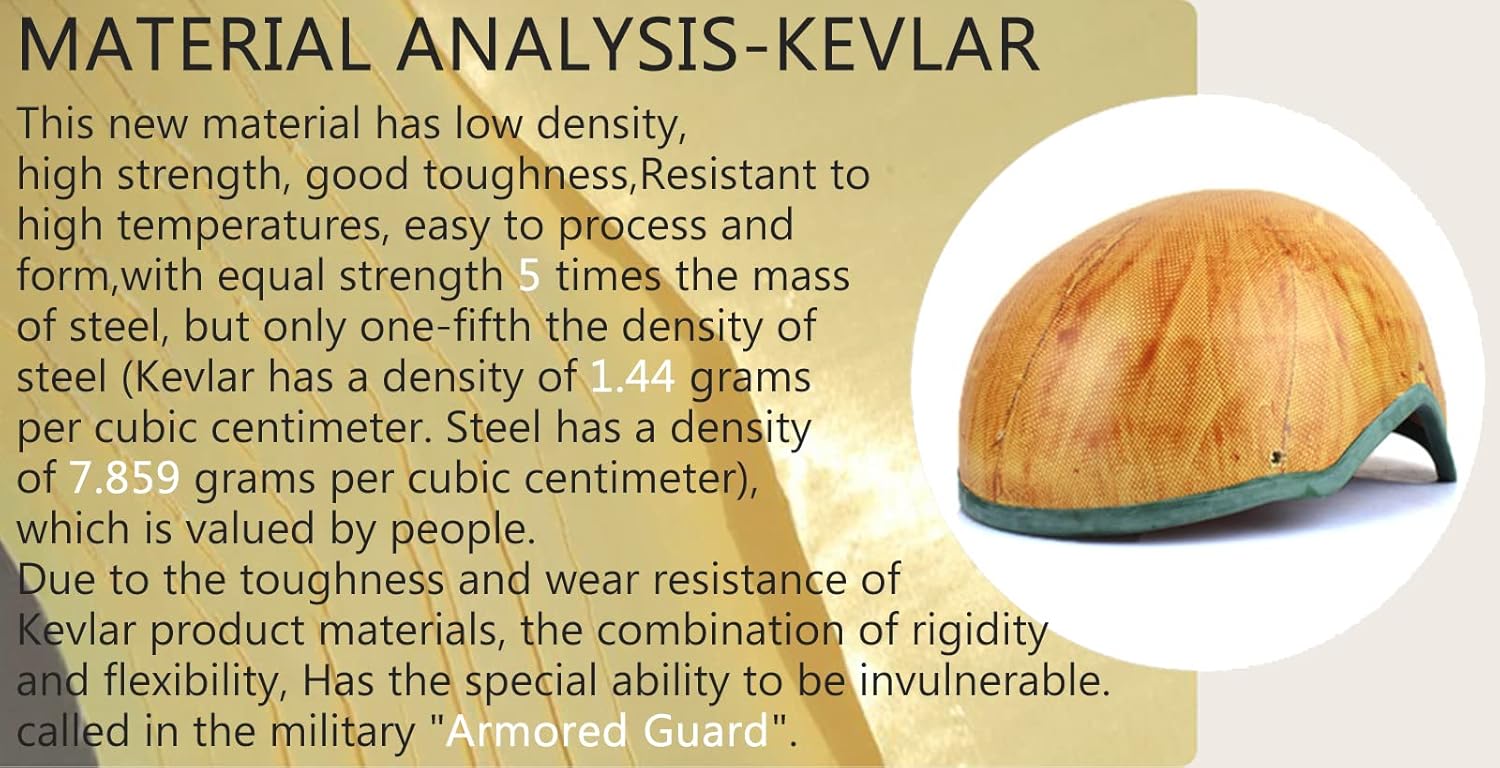 MATERIAL ANALYSIS-KEVLAR

This new material has low density, high strength, good toughness,Resistant to high temperatures, easy to process and form,with equal strength 5 times the mass of steel, but only one-fifth the density of steel (Kevlar has a density of 1.44 grams per cubic centimeter. Steel has a density of 7.859 grams per cubic centimeter), which is valued by people.
Due to the toughness and wear resistance of Kevlar product materials, the combination of rigidity and flexibility, Has the special ability to be invulnerable. called in the military "Armored Guard".